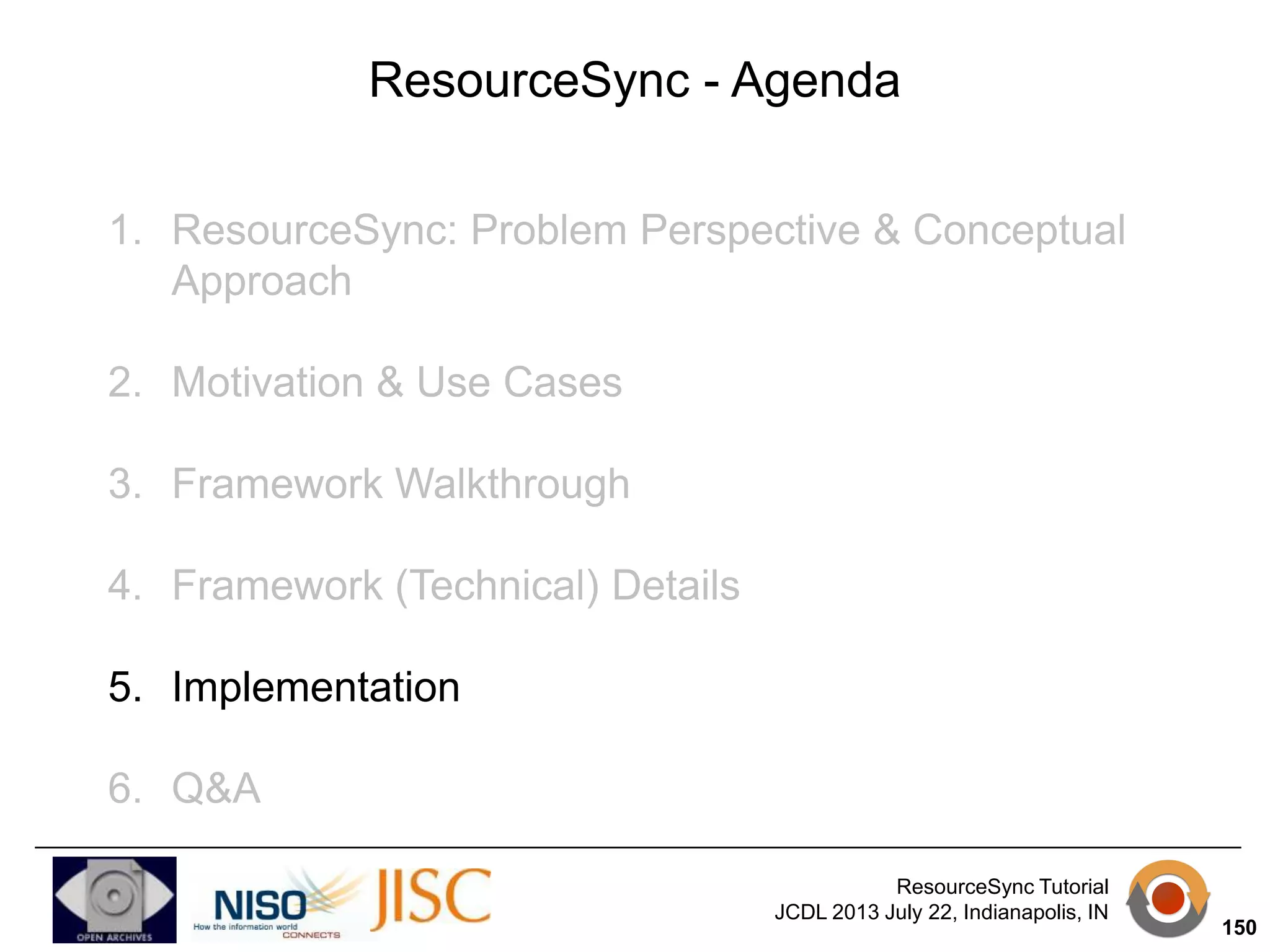 ResourceSync - Agenda

1. ResourceSync: Problem Perspective & Conceptual Approach

2. Motivation & Use Cases

3. Framework Walkthrough

4. Framework (Technical) Details

5. Implementation

6. Q&A

OPEN ARCHIVES

NISO How the information world CONNECTS

JISC

ResourceSync Tutorial
JCDL 2013 July 22, Indianapolis, IN

150